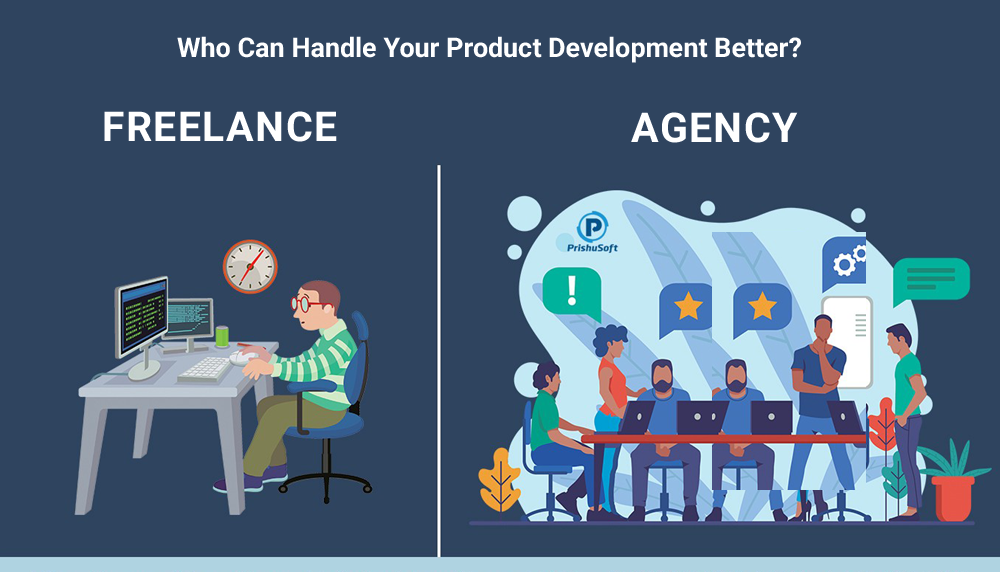 Who Can Handle Your Product Development Better?

FREELANCE

AGENCY

PrishuSoft

!